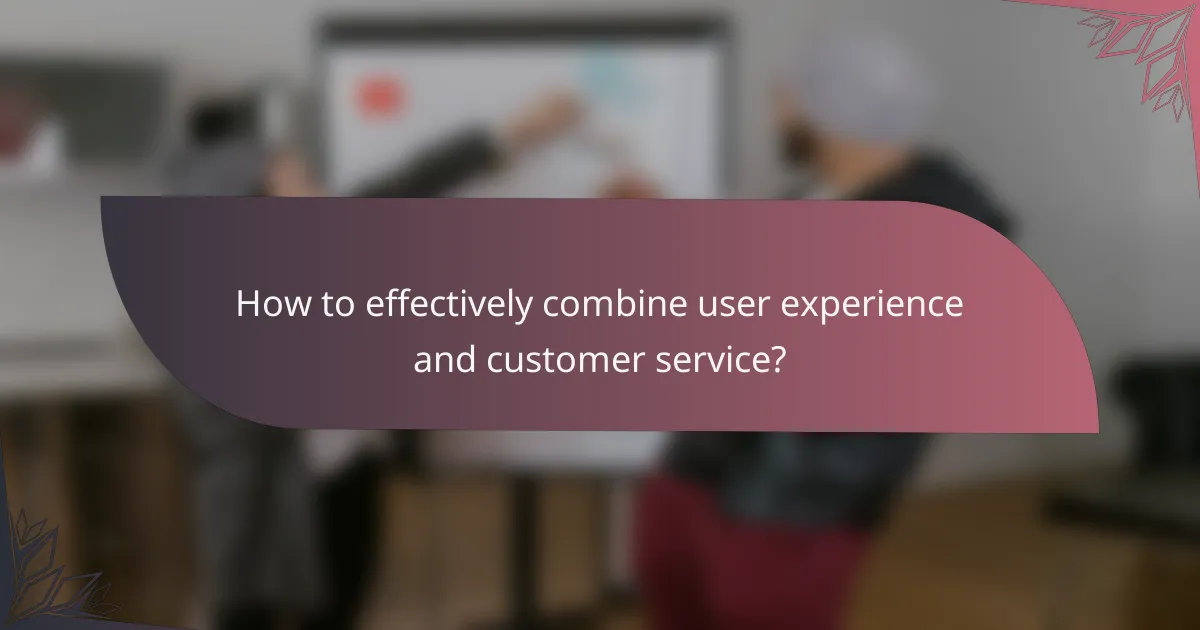 How to effectively combine user experience and customer service?